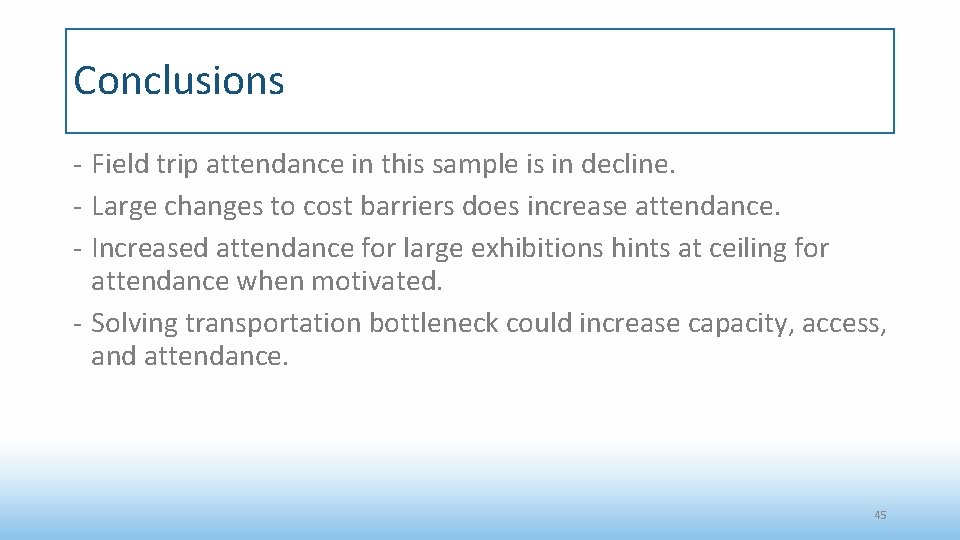 Conclusions

- Field trip attendance in this sample is in decline.
- Large changes to cost barriers does increase attendance.
- Increased attendance for large exhibitions hints at ceiling for attendance when motivated.
- Solving transportation bottleneck could increase capacity, access, and attendance.

45